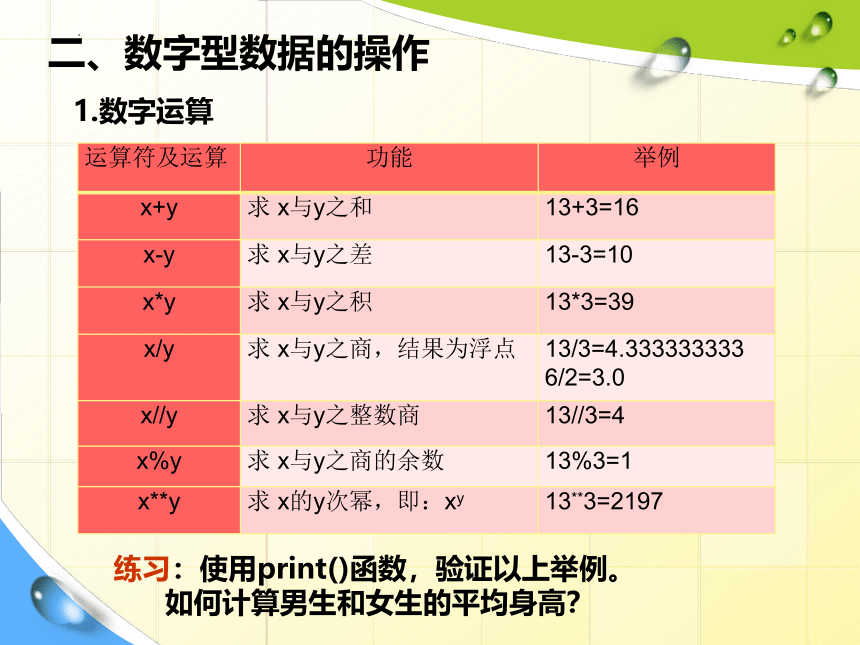 二、数字型数据的操作

1.数字运算

| 运算符及运算 | 功能 | 举例 |
|---|---|---|
| x+y | 求 x与y之和 | 13+3=16 |
| x-y | 求 x与y之差 | 13-3=10 |
| x*y | 求 x与y之积 | 13*3=39 |
| x/y | 求 x与y之商，结果为浮点 | 13/3=4.333333333 6/2=3.0 |
| x//y | 求 x与y之整数商 | 13//3=4 |
| x%y | 求 x与y之商的余数 | 13%3=1 |
| x**y | 求 x的y次幂，即：$x^y$ | 13**3=2197 |

练习：使用print()函数，验证以上举例。
如何计算男生和女生的平均身高?